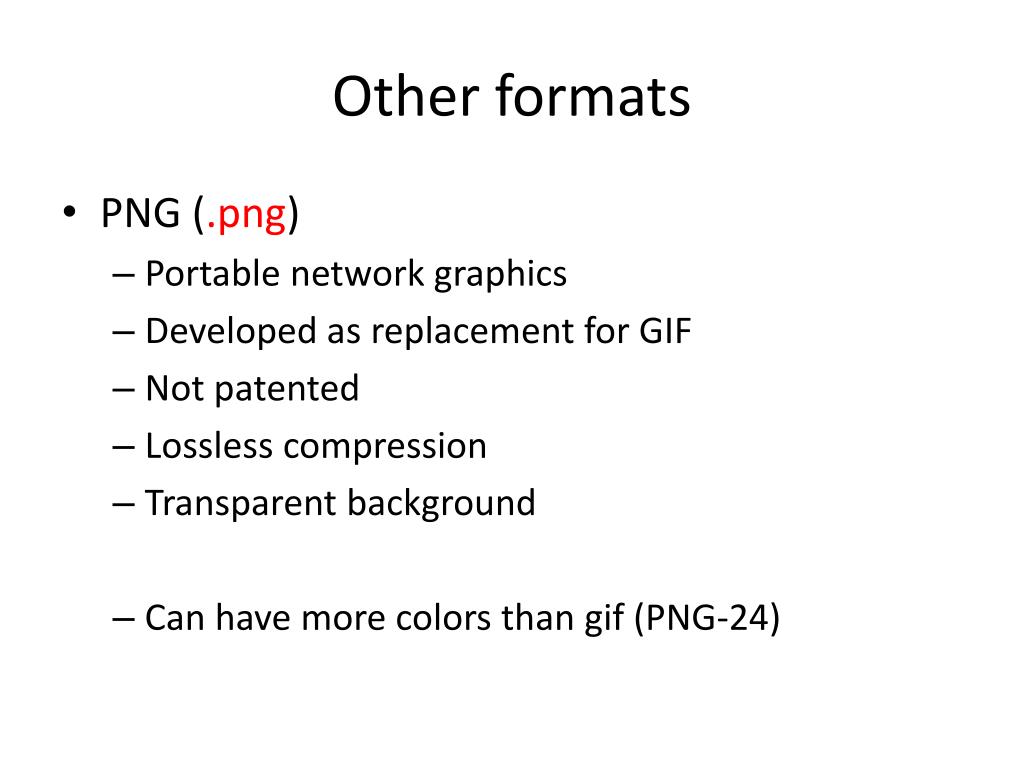 Other formats

• PNG (.png)
– Portable network graphics
– Developed as replacement for GIF
– Not patented
– Lossless compression
– Transparent background

– Can have more colors than gif (PNG-24)